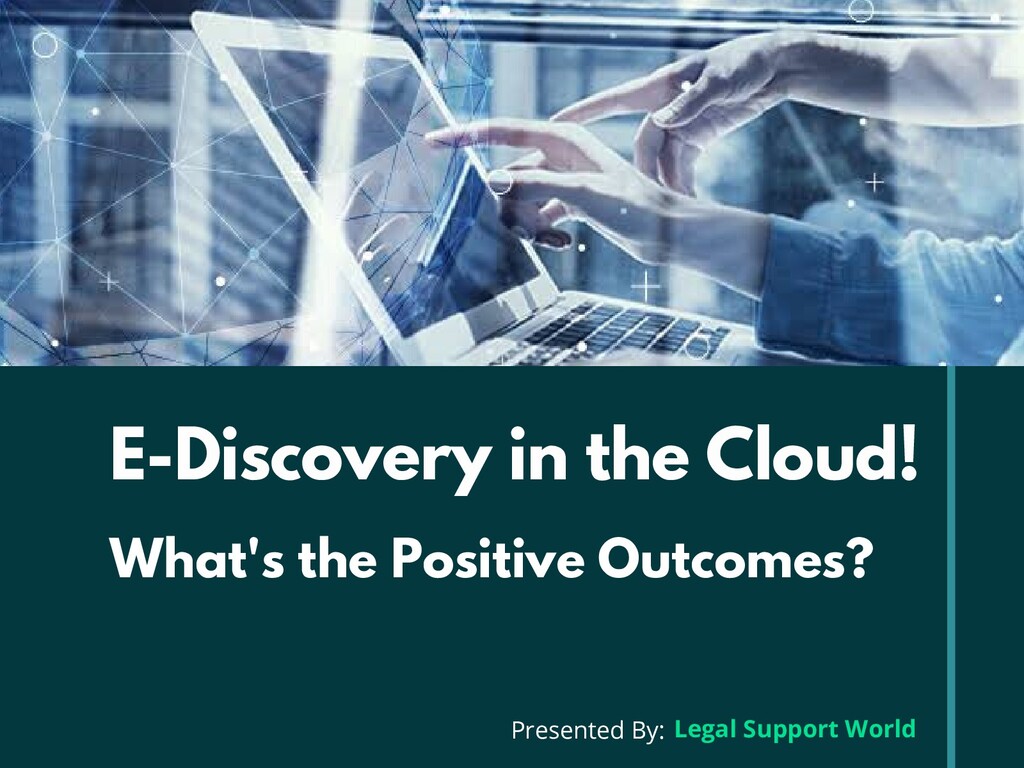 E-Discovery in the Cloud!

What's the Positive Outcomes?

Presented By: Legal Support World